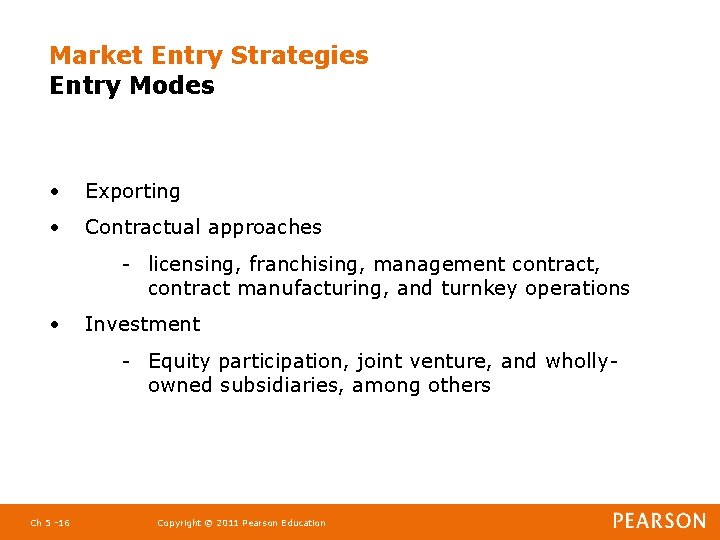 Market Entry Strategies
Entry Modes

• Exporting

• Contractual approaches

- licensing, franchising, management contract, contract manufacturing, and turnkey operations

• Investment

- Equity participation, joint venture, and wholly-owned subsidiaries, among others

Ch 5 -16 Copyright © 2011 Pearson Education PEARSON